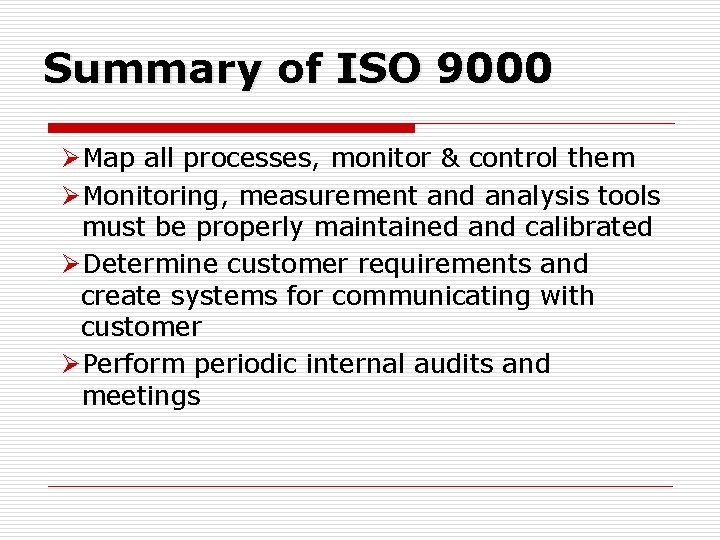 Summary of ISO 9000

➢Map all processes, monitor & control them

➢Monitoring, measurement and analysis tools must be properly maintained and calibrated

➢Determine customer requirements and create systems for communicating with customer

➢Perform periodic internal audits and meetings